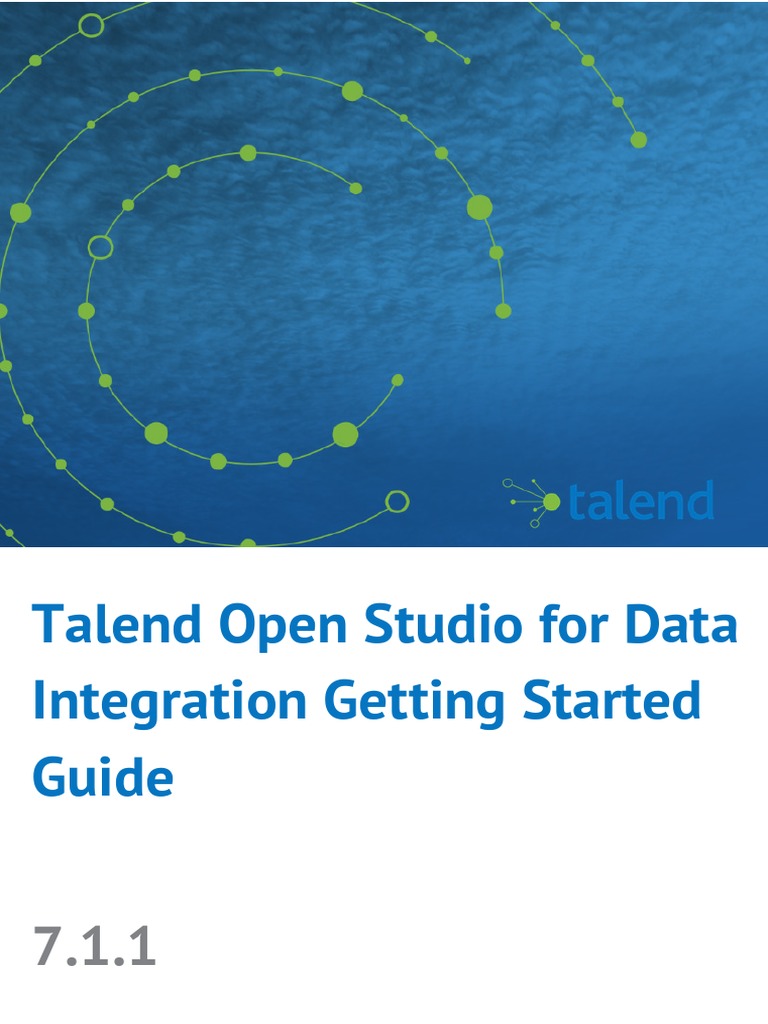 talend

Talend Open Studio for Data Integration Getting Started Guide

7.1.1